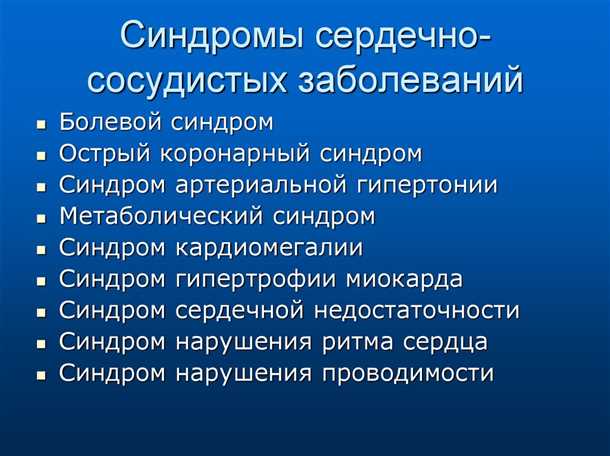 Синдромы сердечно-сосудистых заболеваний

- Болевой синдром
- Острый коронарный синдром
- Синдром артериальной гипертонии
- Метаболический синдром
- Синдром кардиомегалии
- Синдром гипертрофии миокарда
- Синдром сердечной недостаточности
- Синдром нарушения ритма сердца
- Синдром нарушения проводимости